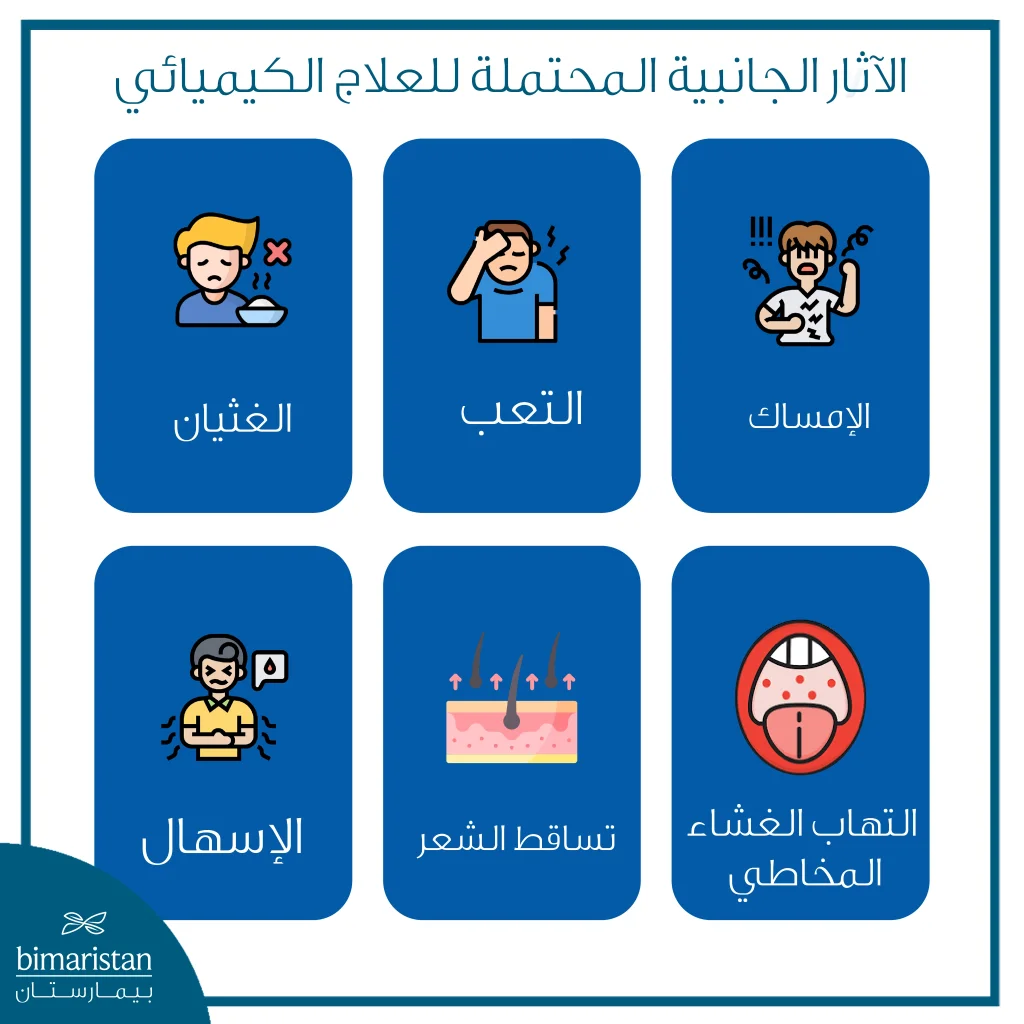 الآثار الجانبية المحتملة للعلاج الكيميائي

الإمساك

التعب

الغثيان

التهاب الغشاء المخاطي

تساقط الشعر

الإسهال

bimaristan
بيمارستان